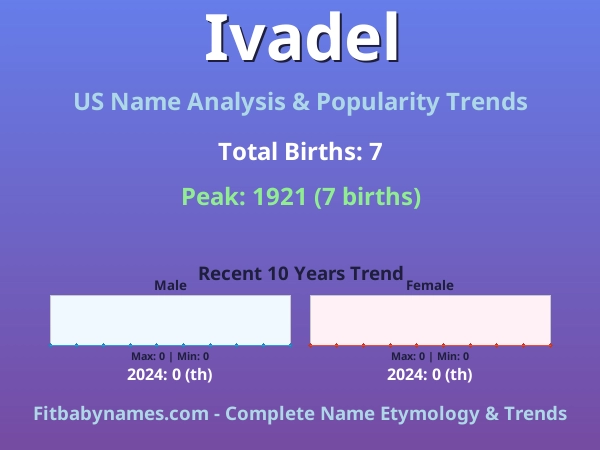 Ivadel

US Name Analysis & Popularity Trends

Total Births: 7

Peak: 1921 (7 births)

Recent 10 Years Trend

Male

Max: 0 | Min: 0

2024: 0 (th)

Female

Max: 0 | Min: 0

2024: 0 (th)

Fitbabynames.com - Complete Name Etymology & Trends